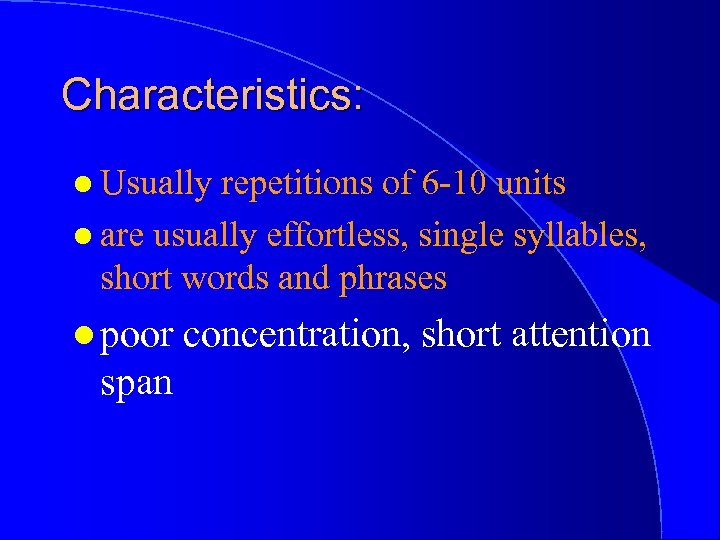 Characteristics:

- Usually repetitions of 6-10 units
- are usually effortless, single syllables, short words and phrases
- poor concentration, short attention span